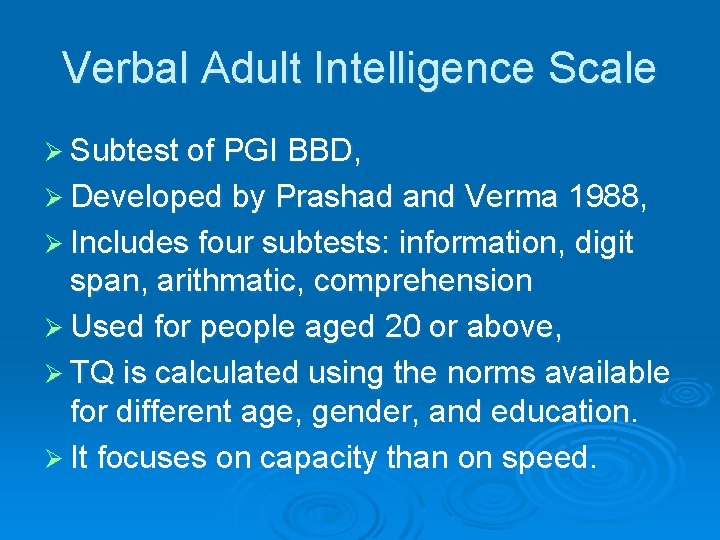 Verbal Adult Intelligence Scale

➢ Subtest of PGI BBD,

➢ Developed by Prashad and Verma 1988,

➢ Includes four subtests: information, digit span, arithmatic, comprehension

➢ Used for people aged 20 or above,

➢ TQ is calculated using the norms available for different age, gender, and education.

➢ It focuses on capacity than on speed.